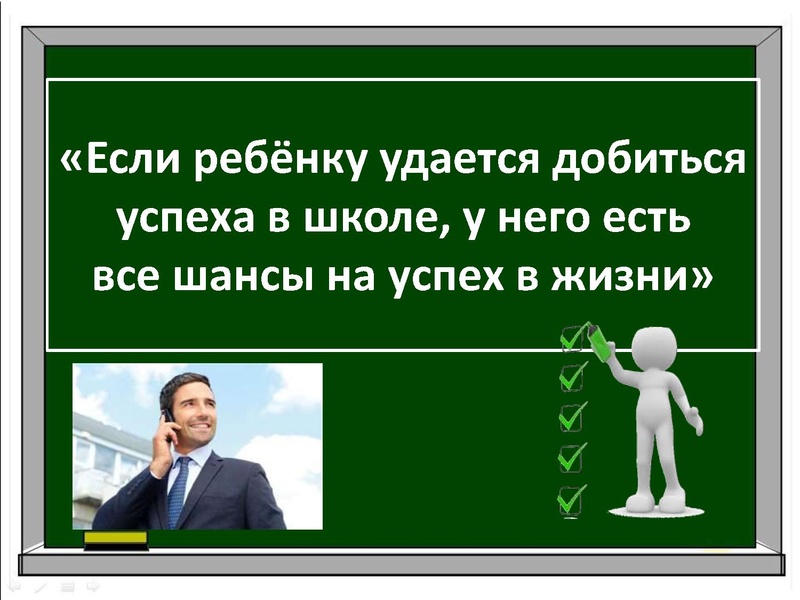 «Если ребёнку удается добиться успеха в школе, у него есть все шансы на успех в жизни»